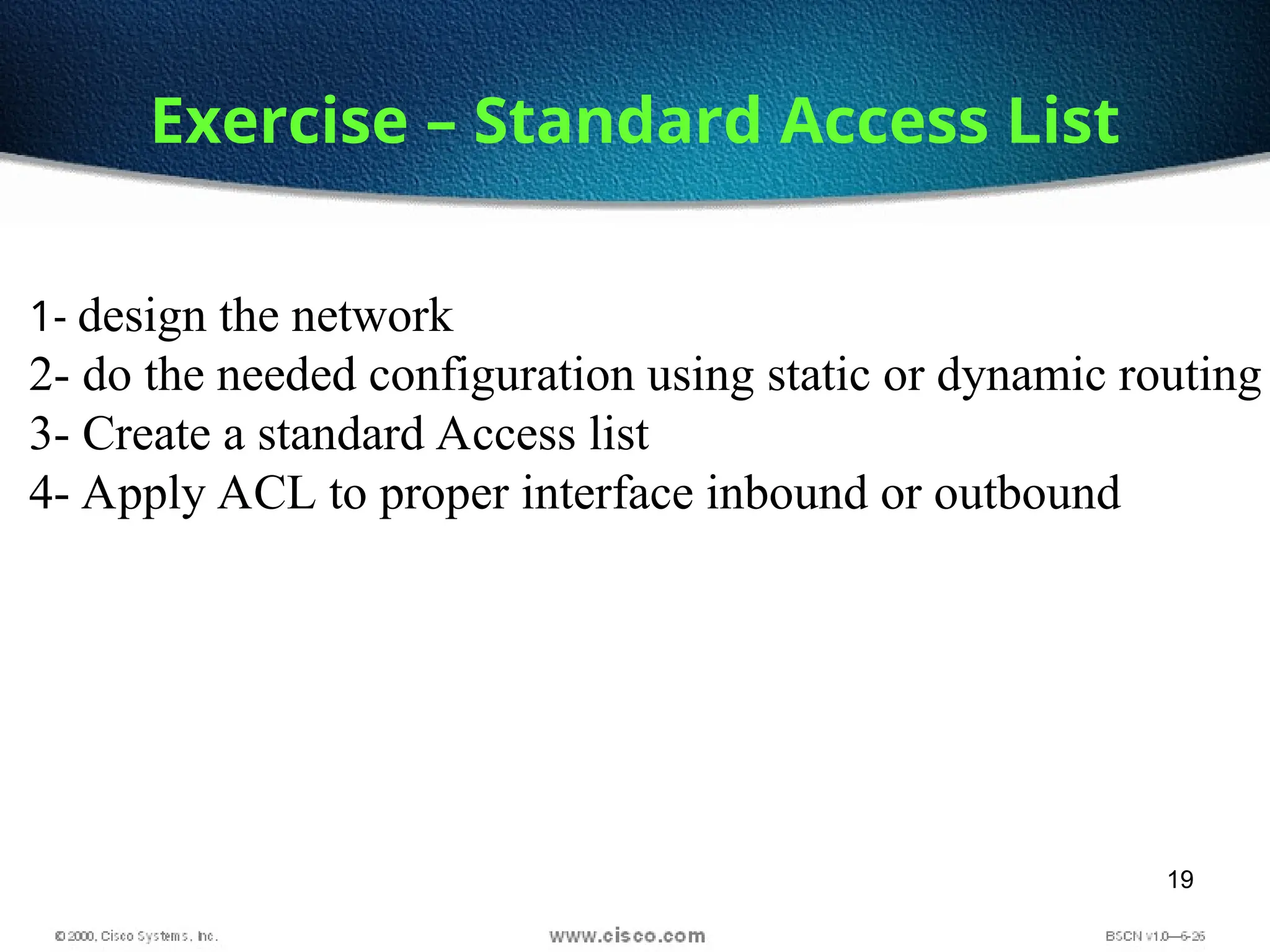 Exercise – Standard Access List

1- design the network
2- do the needed configuration using static or dynamic routing
3- Create a standard Access list
4- Apply ACL to proper interface inbound or outbound

19

© 2000, Cisco Systems, Inc.

www.cisco.com

BSCN v1.0—6-26